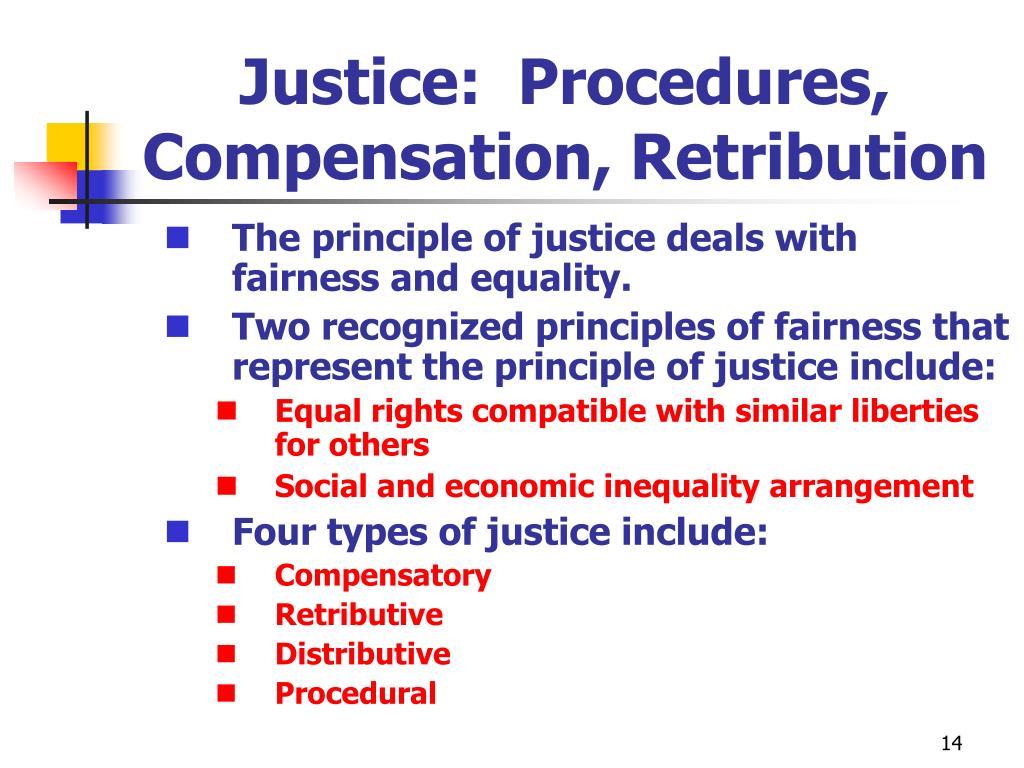 Justice: Procedures, Compensation, Retribution

- The principle of justice deals with fairness and equality.
- Two recognized principles of fairness that represent the principle of justice include:
  - Equal rights compatible with similar liberties for others
  - Social and economic inequality arrangement
- Four types of justice include:
  - Compensatory
  - Retributive
  - Distributive
  - Procedural

14